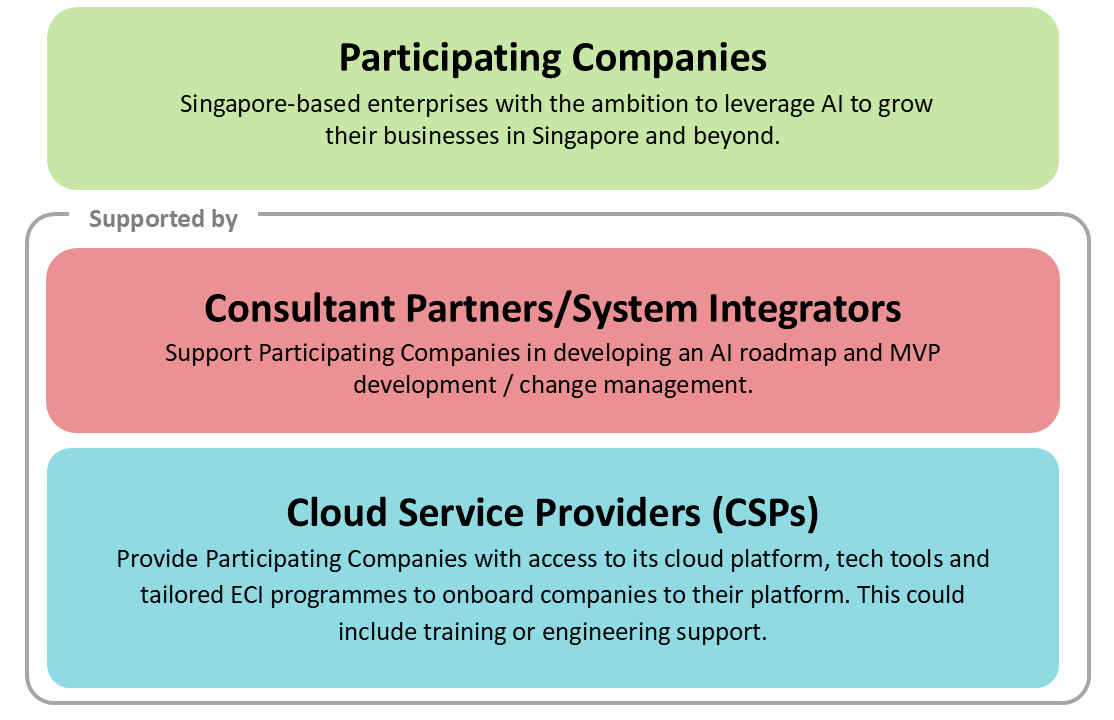 Participating Companies

Singapore-based enterprises with the ambition to leverage AI to grow their businesses in Singapore and beyond.

Supported by

Consultant Partners/System Integrators

Support Participating Companies in developing an AI roadmap and MVP development / change management.

Cloud Service Providers (CSPs)

Provide Participating Companies with access to its cloud platform, tech tools and tailored ECI programmes to onboard companies to their platform. This could include training or engineering support.